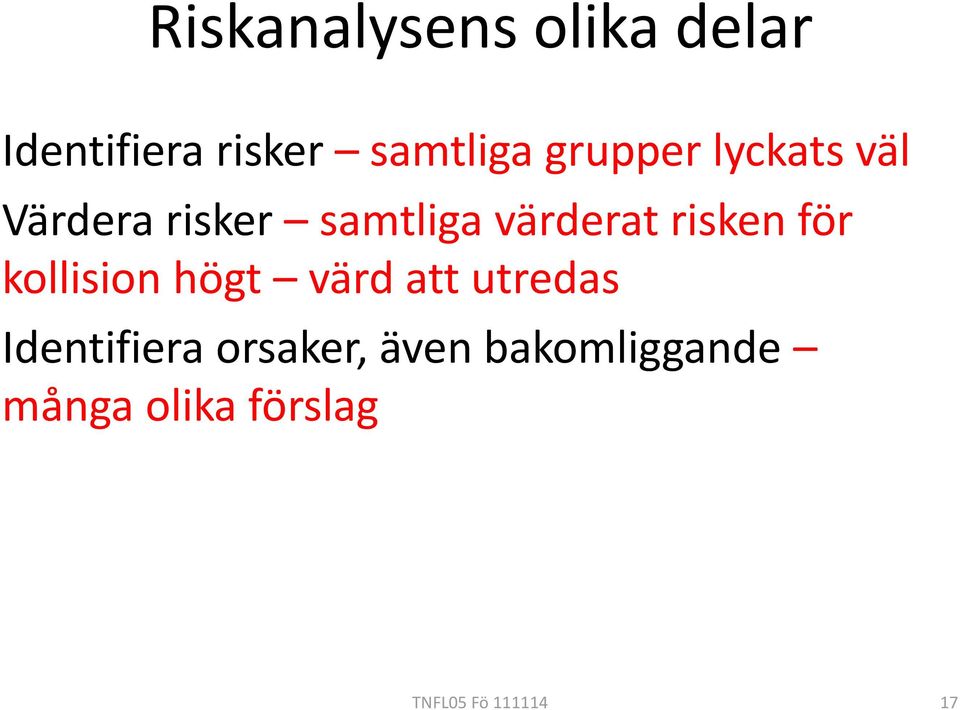 Riskanalysens olika delar

Identifiera risker – samtliga grupper lyckats väl

Värdera risker – samtliga värderat risken för kollision högt – värd att utredas

Identifiera orsaker, även bakomliggande – många olika förslag

TNFL05 Fö 111114

17